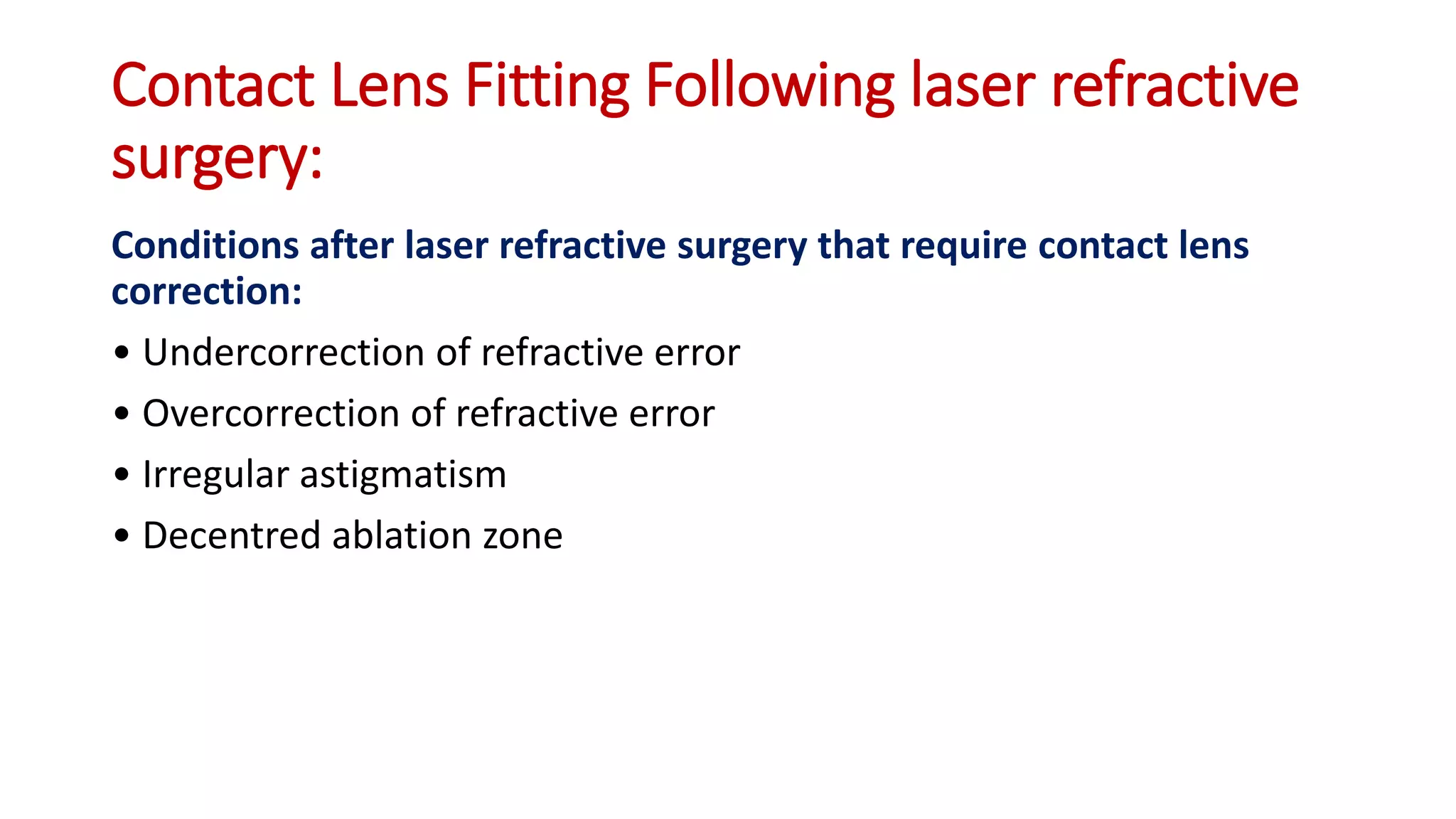 Contact Lens Fitting Following laser refractive surgery:

Conditions after laser refractive surgery that require contact lens correction:

• Undercorrection of refractive error
• Overcorrection of refractive error
• Irregular astigmatism
• Decentred ablation zone